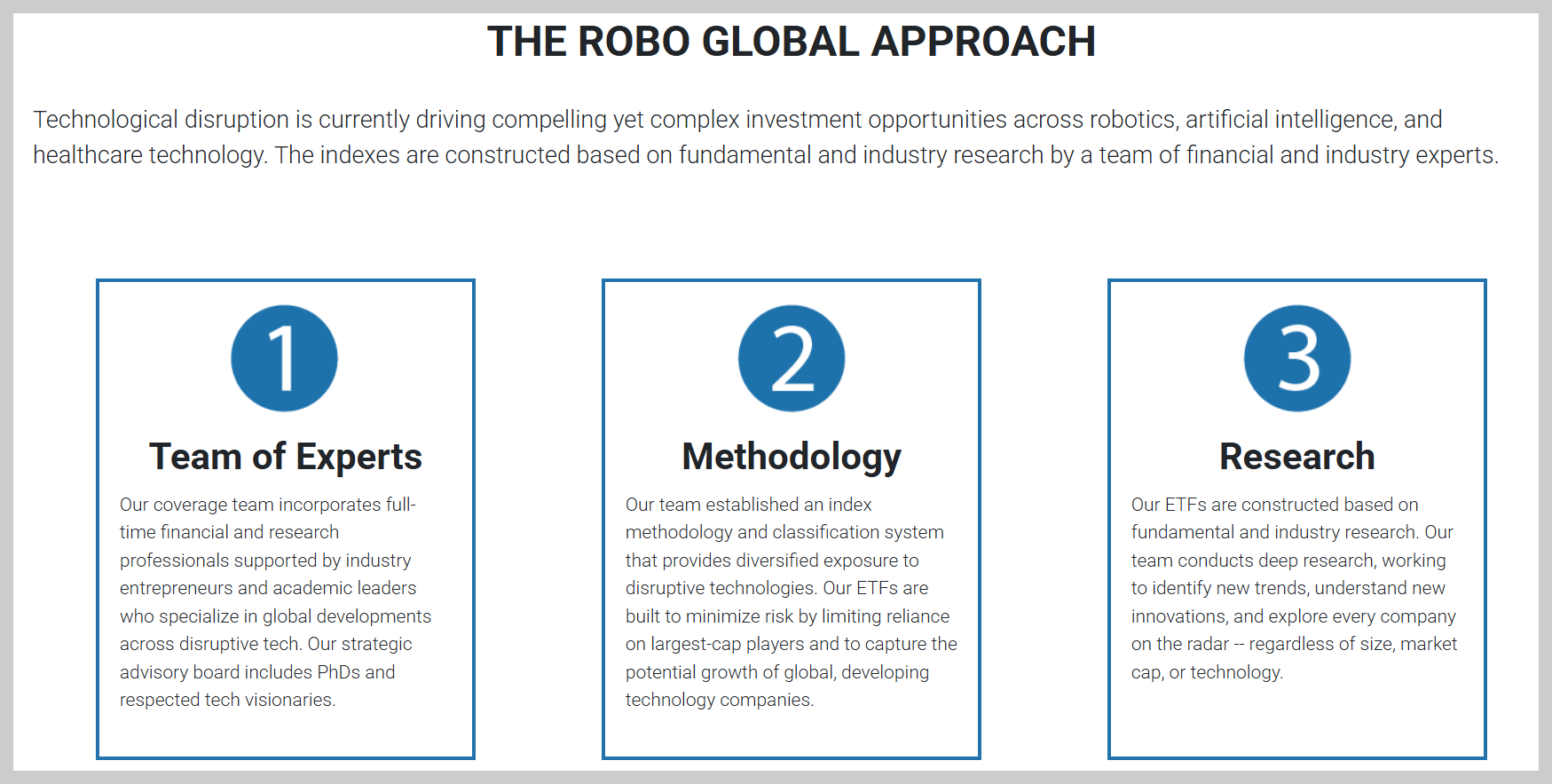 THE ROBO GLOBAL APPROACH

Technological disruption is currently driving compelling yet complex investment opportunities across robotics, artificial intelligence, and healthcare technology. The indexes are constructed based on fundamental and industry research by a team of financial and industry experts.

1

Team of Experts

Our coverage team incorporates full-time financial and research professionals supported by industry entrepreneurs and academic leaders who specialize in global developments across disruptive tech. Our strategic advisory board includes PhDs and respected tech visionaries.

2

Methodology

Our team established an index methodology and classification system that provides diversified exposure to disruptive technologies. Our ETFs are built to minimize risk by limiting reliance on largest-cap players and to capture the potential growth of global, developing technology companies.

3

Research

Our ETFs are constructed based on fundamental and industry research. Our team conducts deep research, working to identify new trends, understand new innovations, and explore every company on the radar -- regardless of size, market cap, or technology.